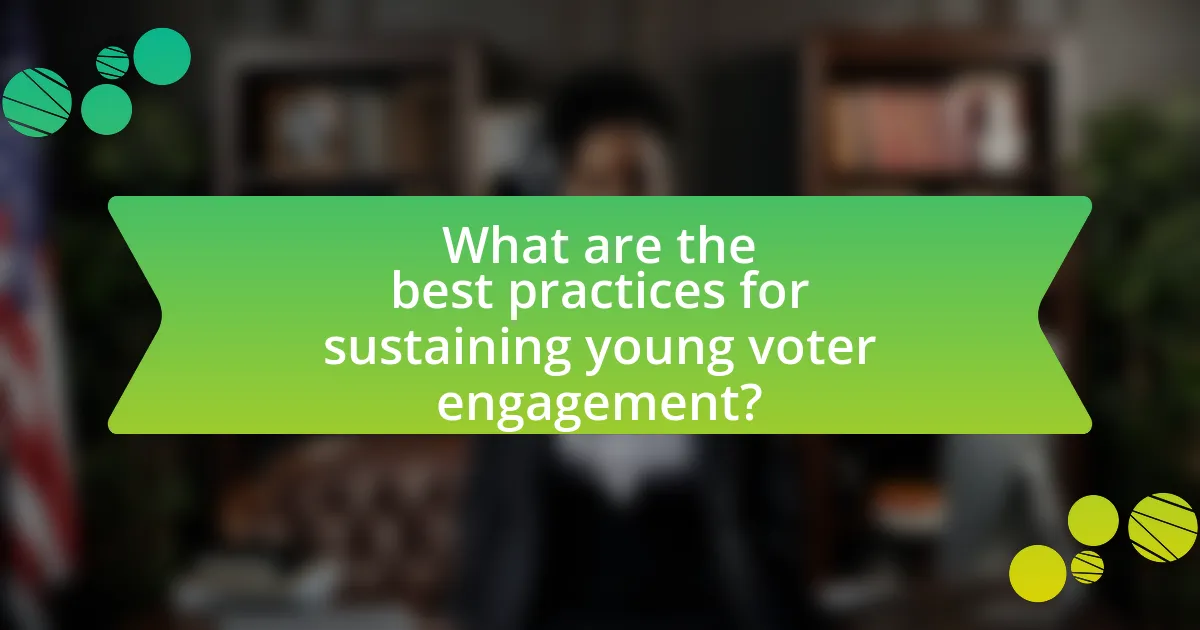 What are the best practices for sustaining young voter engagement?